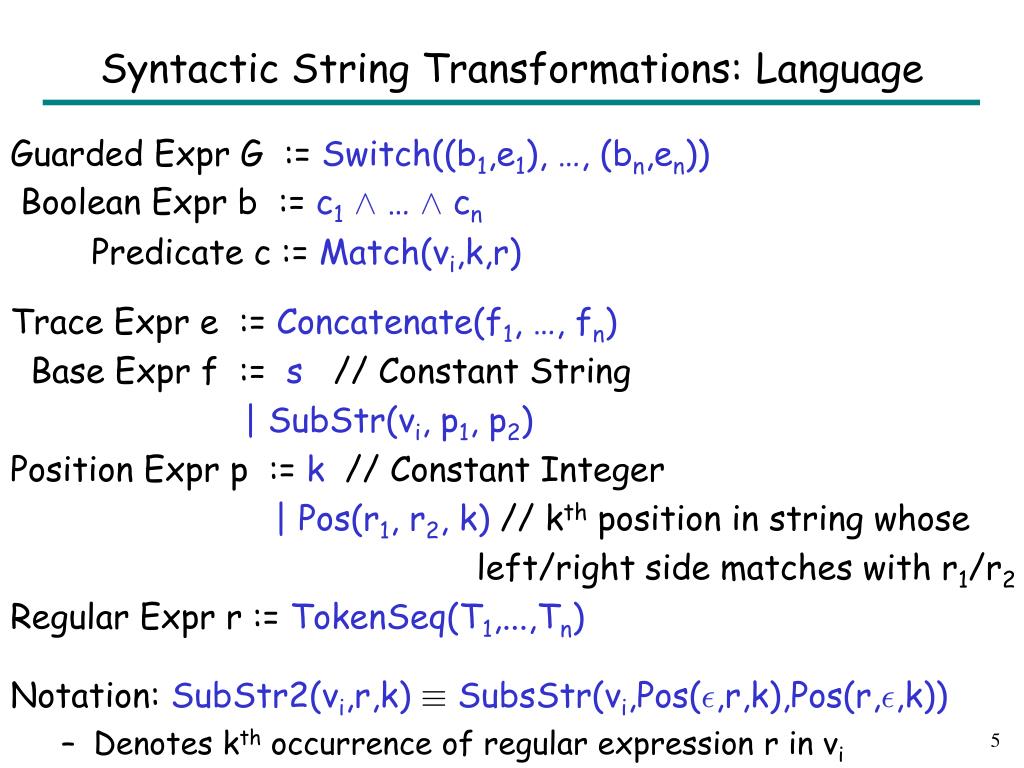 Syntactic String Transformations: Language

Guarded Expr G := Switch(($b_1$,$e_1$), …, ($b_n$,$e_n$))
Boolean Expr b := $c_1 \wedge … \wedge c_n$
Predicate c := Match($v_i$,k,r)

Trace Expr e := Concatenate($f_1$, …, $f_n$)
Base Expr f := s // Constant String
| SubStr($v_i$, $p_1$, $p_2$)
Position Expr p := k // Constant Integer
| Pos($r_1$, $r_2$, k) // $k^{th}$ position in string whose left/right side matches with $r_1$/$r_2$
Regular Expr r := TokenSeq($T_1$,...,$T_n$)

Notation: SubStr2($v_i$,r,k) $\equiv$ SubsStr($v_i$,Pos($\epsilon$,r,k),Pos(r,$\epsilon$,k))
– Denotes $k^{th}$ occurrence of regular expression r in $v_i$

5